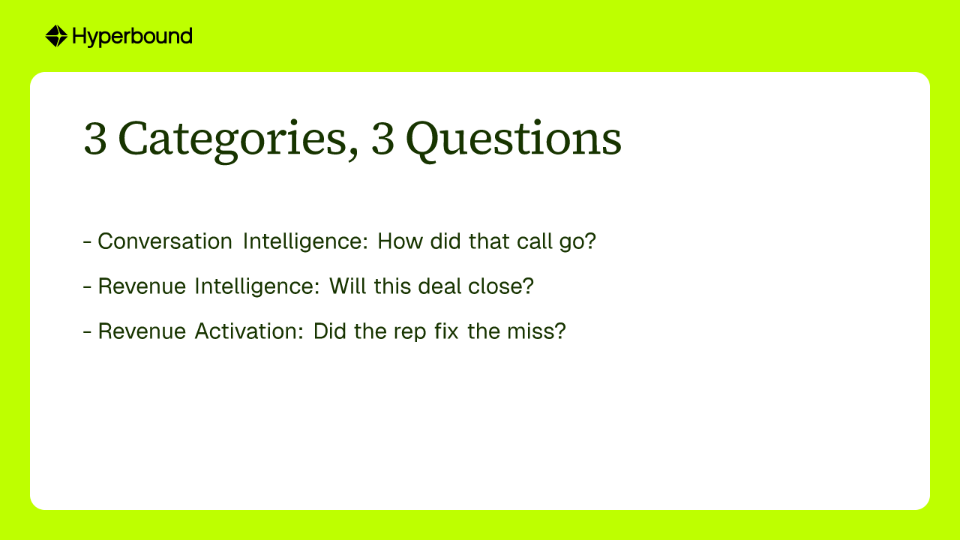 Hyperbound

3 Categories, 3 Questions

- Conversation Intelligence: How did that call go?

- Revenue Intelligence: Will this deal close?

- Revenue Activation: Did the rep fix the miss?